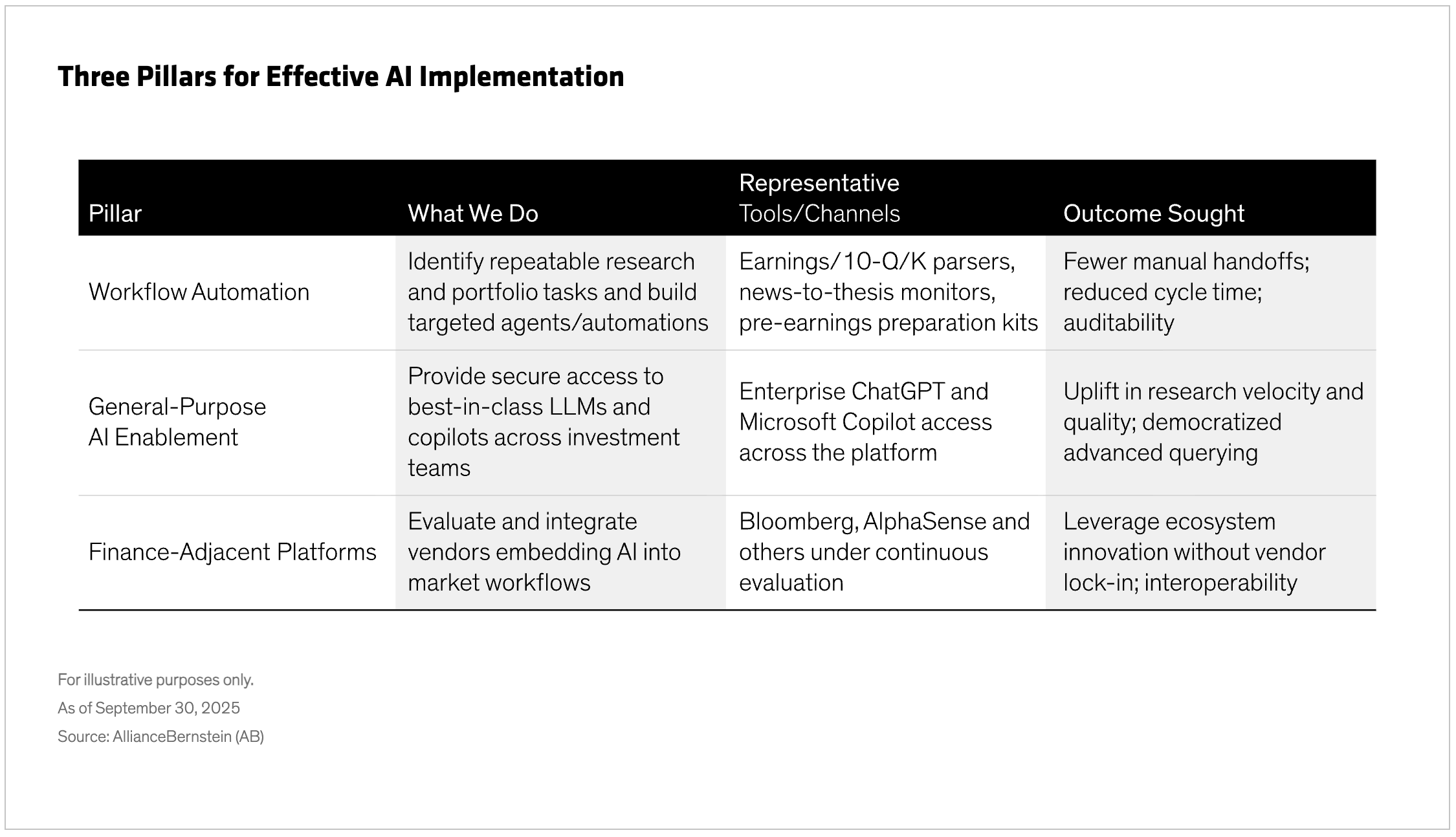 Three Pillars for Effective AI Implementation

| Pillar | What We Do | Representative Tools/Channels | Outcome Sought |
|---|---|---|---|
| Workflow Automation | Identify repeatable research and portfolio tasks and build targeted agents/automations | Earnings/10-Q/K parsers, news-to-thesis monitors, pre-earnings preparation kits | Fewer manual handoffs; reduced cycle time; auditability |
| General-Purpose AI Enablement | Provide secure access to best-in-class LLMs and copilots across investment teams | Enterprise ChatGPT and Microsoft Copilot access across the platform | Uplift in research velocity and quality; democratized advanced querying |
| Finance-Adjacent Platforms | Evaluate and integrate vendors embedding AI into market workflows | Bloomberg, AlphaSense and others under continuous evaluation | Leverage ecosystem innovation without vendor lock-in; interoperability |

For illustrative purposes only.

As of September 30, 2025

Source: AllianceBernstein (AB)